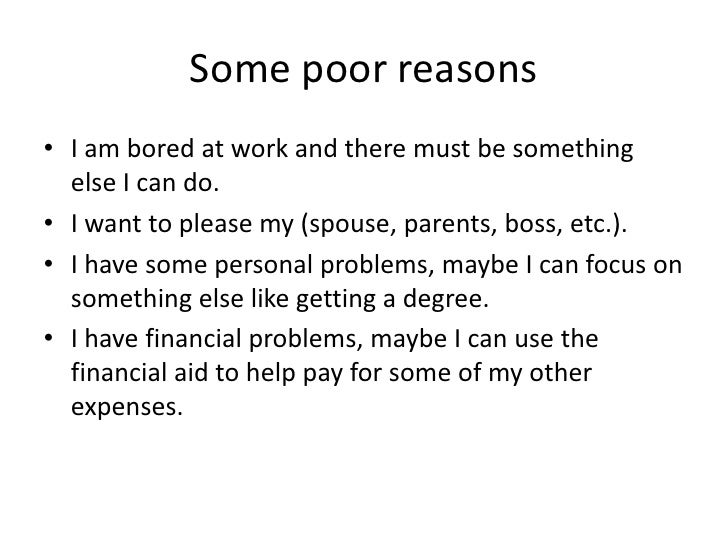 Some poor reasons

• I am bored at work and there must be something else I can do.
• I want to please my (spouse, parents, boss, etc.).
• I have some personal problems, maybe I can focus on something else like getting a degree.
• I have financial problems, maybe I can use the financial aid to help pay for some of my other expenses.